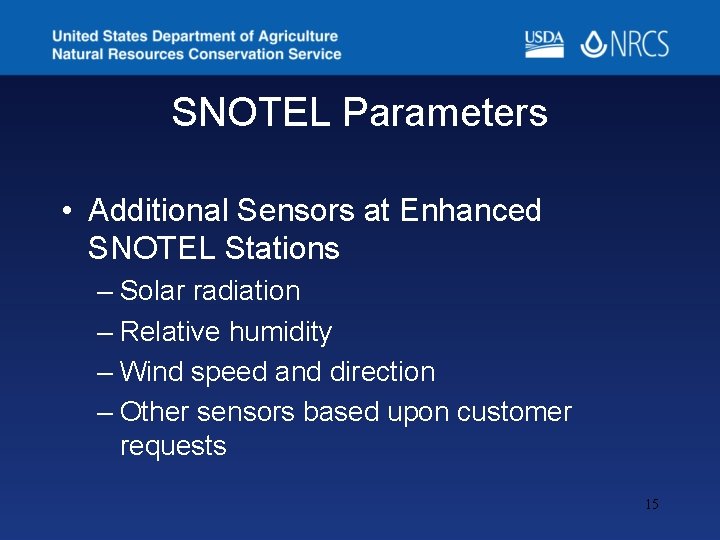 United States Department of Agriculture
Natural Resources Conservation Service

USDA NRCS

SNOTEL Parameters

• Additional Sensors at Enhanced SNOTEL Stations
– Solar radiation
– Relative humidity
– Wind speed and direction
– Other sensors based upon customer requests

15